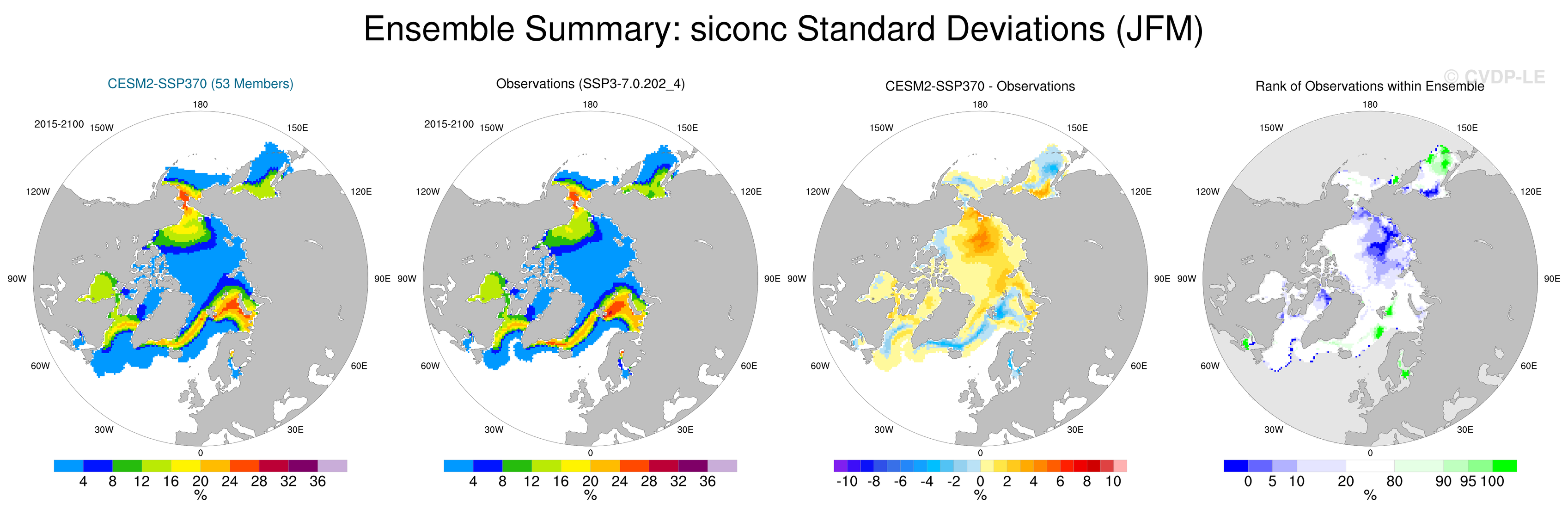 Ensemble Summary: siconc Standard Deviations (JFM)

© CVDP-LE

CESM2-SSP370 (53 Members)

2015-2100

180
150W
150E
120W
120E
90W
90E
60W
60E
30W
30E
0

4 8 12 16 20 24 28 32 36
%

Observations (SSP3-7.0.202_4)

2015-2100

180
150W
150E
120W
120E
90W
90E
60W
60E
30W
30E
0

4 8 12 16 20 24 28 32 36
%

CESM2-SSP370 - Observations

180
150W
150E
120W
120E
90W
90E
60W
60E
30W
30E
0

-10 -8 -6 -4 -2 0 2 4 6 8 10
%

Rank of Observations within Ensemble

180
150W
150E
120W
120E
90W
90E
60W
60E
30W
30E
0

0 5 10 20 80 90 95 100
%